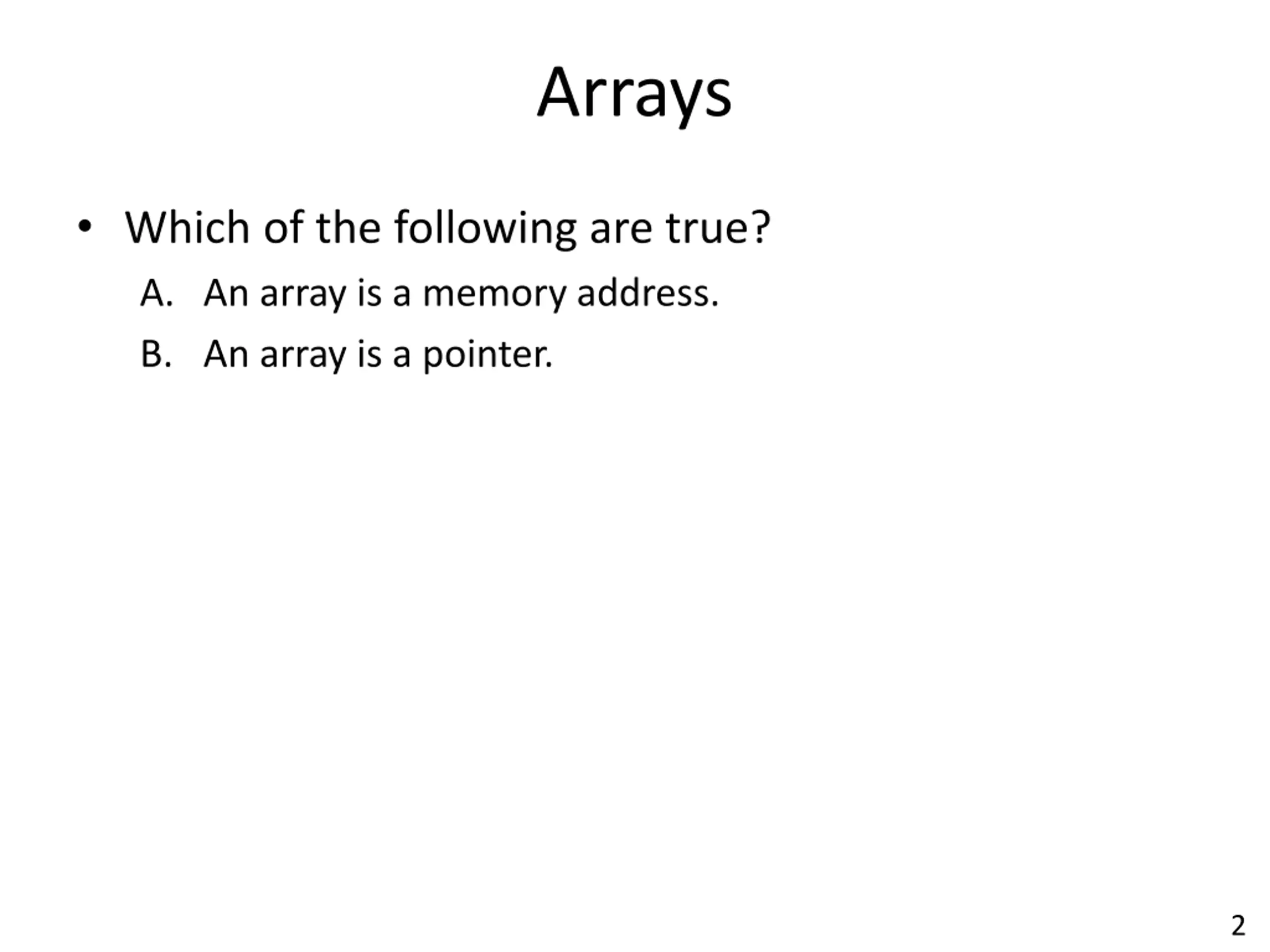 Arrays

• Which of the following are true?

A. An array is a memory address.

B. An array is a pointer.

2